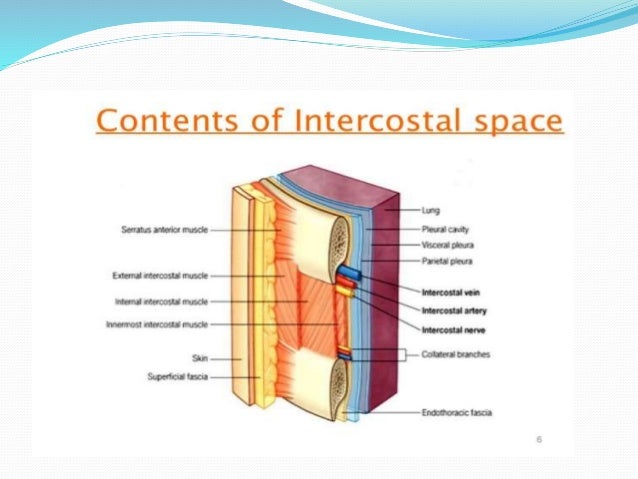 Contents of Intercostal space

Serratus anterior muscle
External intercostal muscle
Internal intercostal muscle
Innermost intercostal muscle
Skin
Superficial fascia

Lung
Pleural cavity
Visceral pleura
Parietal pleura
Intercostal vein
Intercostal artery
Intercostal nerve
Collateral branches
Endothoracic fascia

6